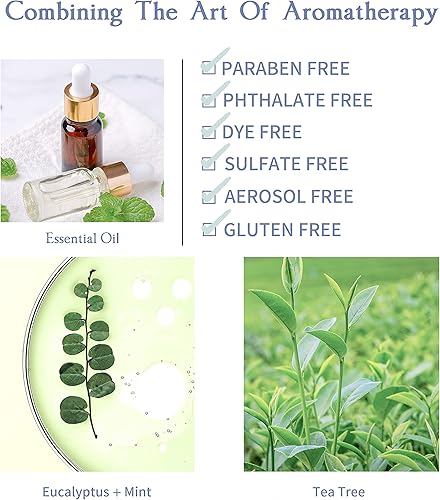 Combining The Art Of Aromatherapy

Essential Oil

PARABEN FREE
PHTHALATE FREE
DYE FREE
SULFATE FREE
AEROSOL FREE
GLUTEN FREE

Eucalyptus + Mint

Tea Tree